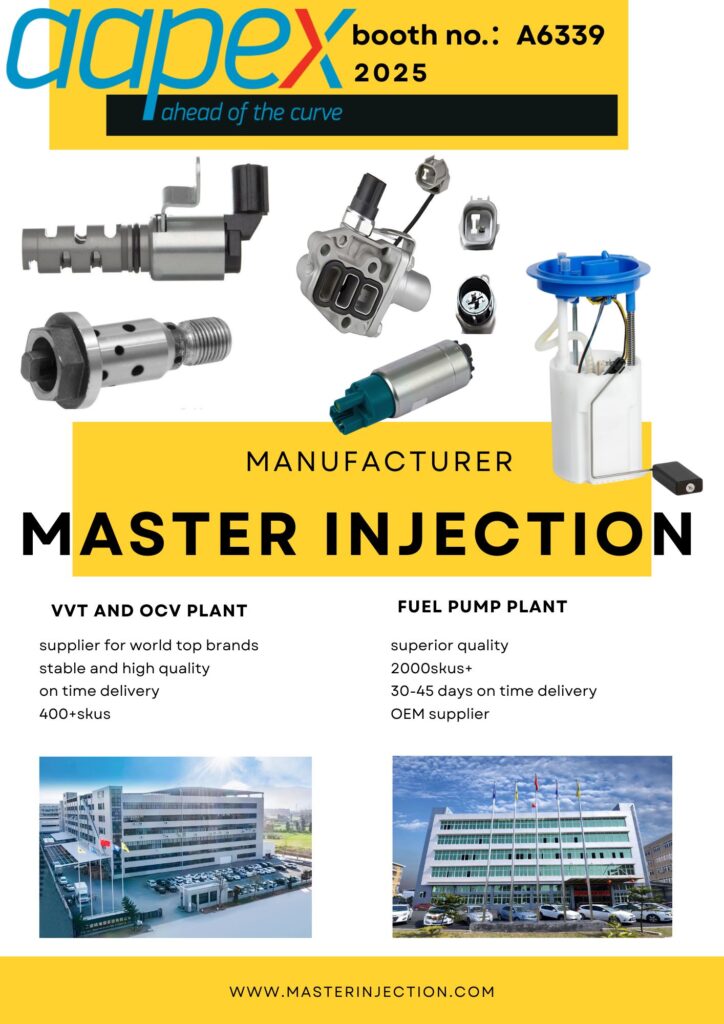 aapex
ahead of the curve

booth no.: A6339
2025

MANUFACTURER
MASTER INJECTION

VVT AND OCV PLANT

supplier for world top brands
stable and high quality
on time delivery
400+skus

FUEL PUMP PLANT

superior quality
2000skus+
30-45 days on time delivery
OEM supplier

WWW.MASTERINJECTION.COM